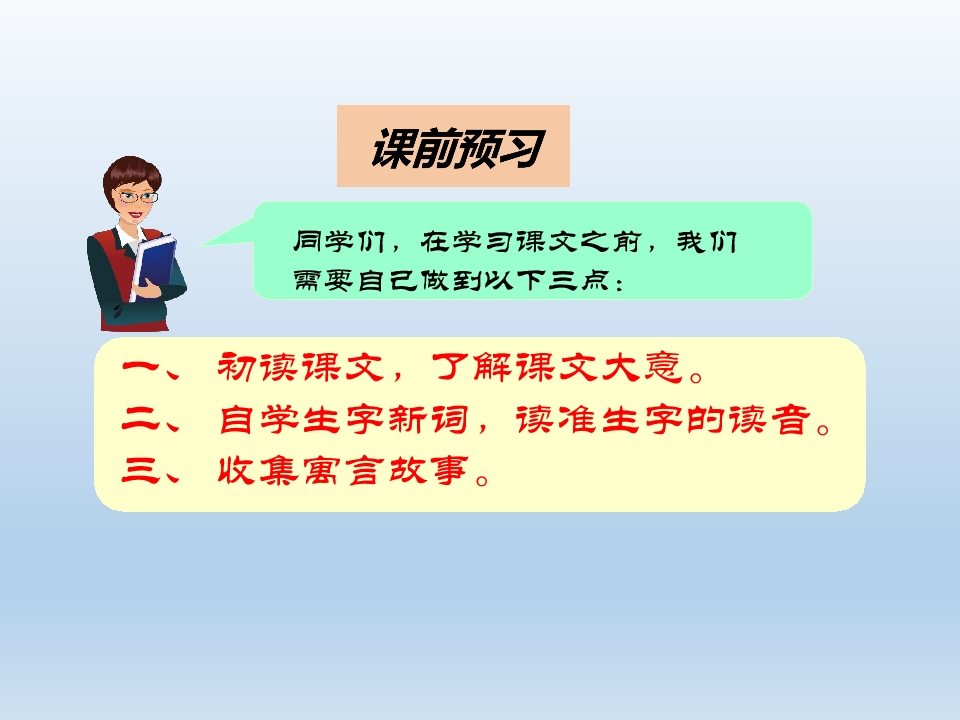 课前预习

同学们，在学习课文之前，我们需要自己做到以下三点：

一、初读课文，了解课文大意。
二、自学生字新词，读准生字的读音。
三、收集寓言故事。